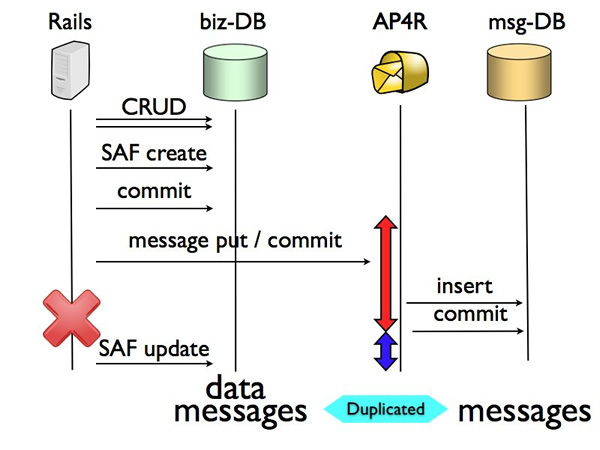 Rails

biz-DB

AP4R

msg-DB

CRUD

SAF create

commit

message put / commit

insert

commit

SAF update

data
messages

Duplicated

messages